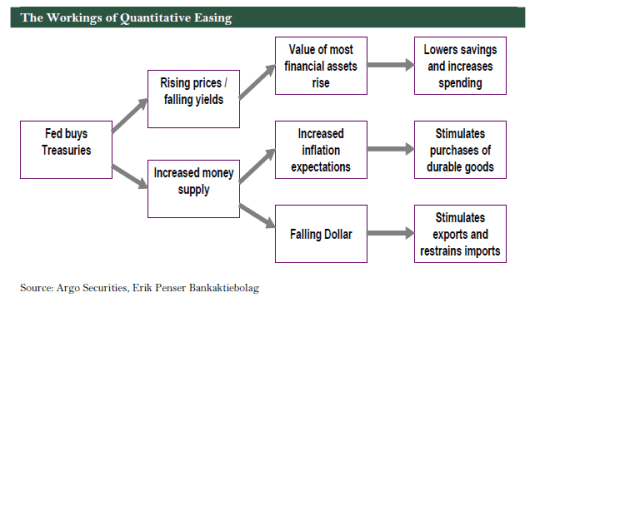 The Workings of Quantitative Easing

Fed buys Treasuries

Rising prices / falling yields

Increased money supply

Value of most financial assets rise

Increased inflation expectations

Falling Dollar

Lowers savings and increases spending

Stimulates purchases of durable goods

Stimulates exports and restrains imports

Source: Argo Securities, Erik Penser Bankaktiebolag